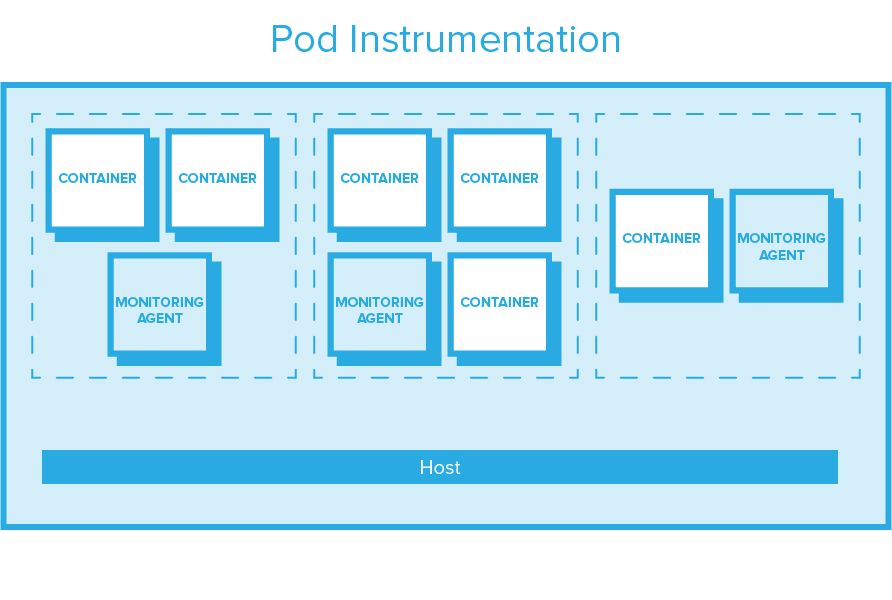 Pod Instrumentation

CONTAINER
CONTAINER
MONITORING AGENT

CONTAINER
CONTAINER
MONITORING AGENT
CONTAINER

CONTAINER
MONITORING AGENT

Host